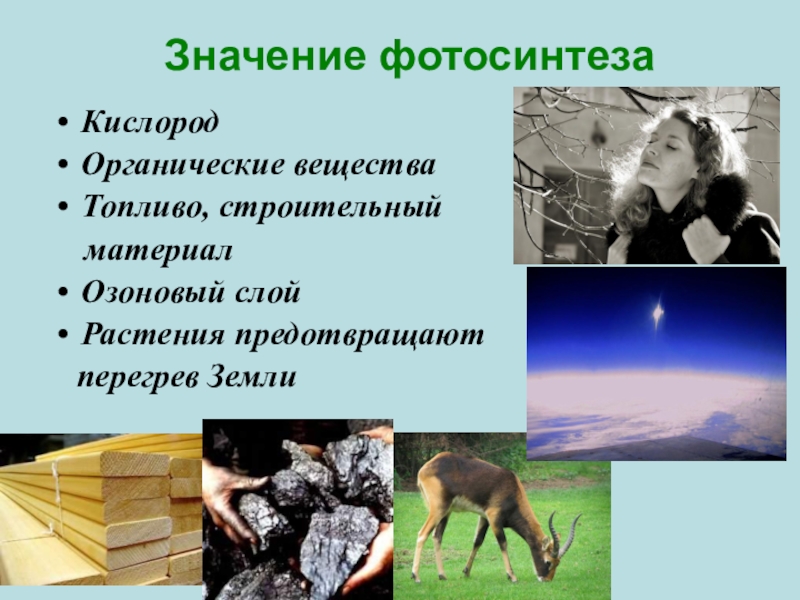 Значение фотосинтеза

• Кислород
• Органические вещества
• Топливо, строительный материал
• Озоновый слой
• Растения предотвращают перегрев Земли